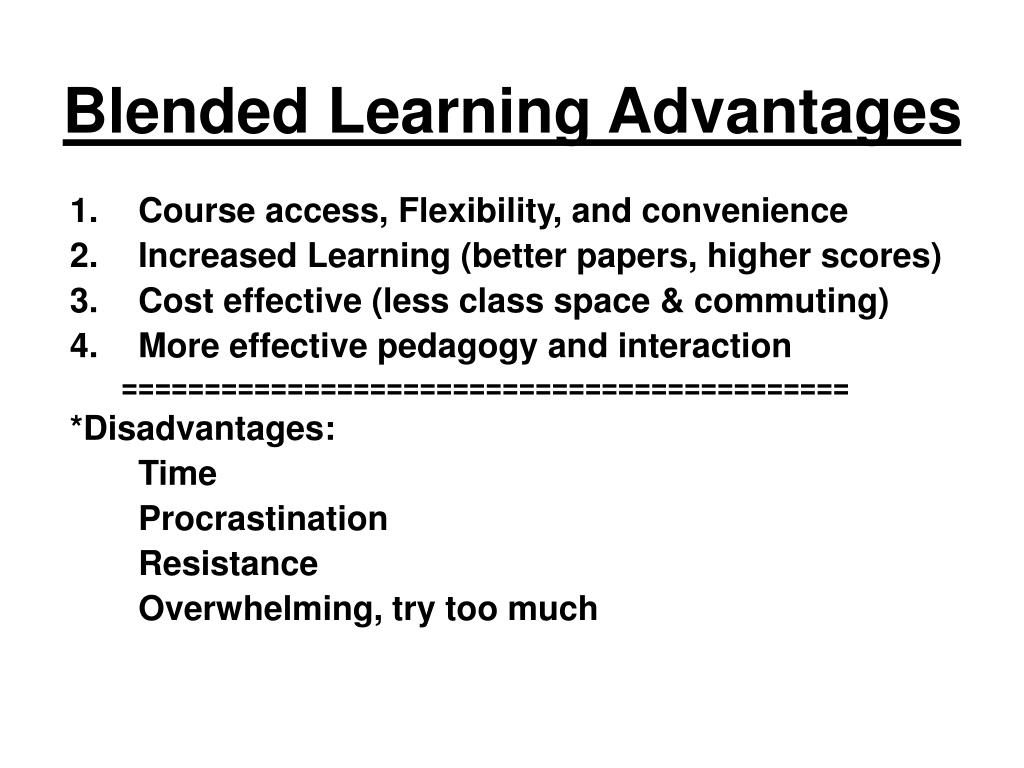 Blended Learning Advantages

1. Course access, Flexibility, and convenience
2. Increased Learning (better papers, higher scores)
3. Cost effective (less class space & commuting)
4. More effective pedagogy and interaction

==========================================

*Disadvantages:

Time

Procrastination

Resistance

Overwhelming, try too much